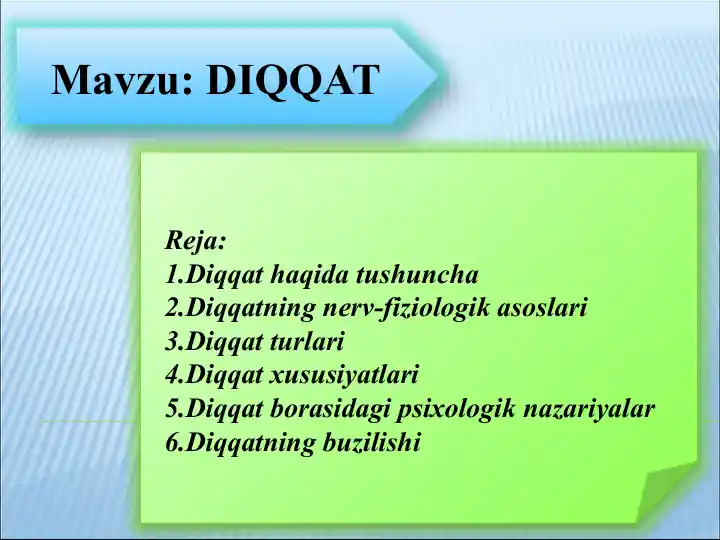 Mavzu: DIQQAT

Reja:
1.Diqqat haqida tushuncha
2.Diqqatning nerv-fiziologik asoslari
3.Diqqat turlari
4.Diqqat xususiyatlari
5.Diqqat borasidagi psixologik nazariyalar
6.Diqqatning buzilishi